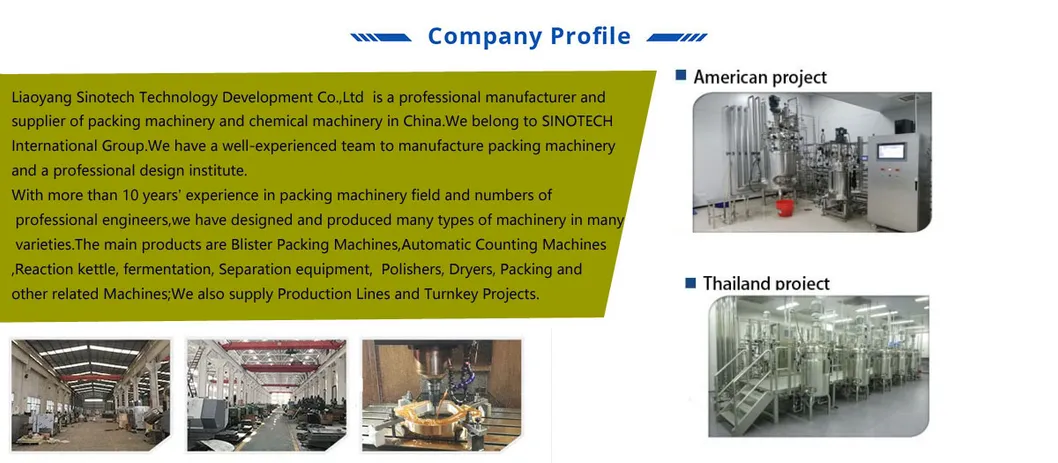 Company Profile

Liaoyang Sinotech Technology Development Co.,Ltd is a professional manufacturer and supplier of packing machinery and chemical machinery in China.We belong to SINOTECH International Group.We have a well-experienced team to manufacture packing machinery and a professional design institute.
With more than 10 years' experience in packing machinery field and numbers of professional engineers,we have designed and produced many types of machinery in many varieties.The main products are Blister Packing Machines,Automatic Counting Machines ,Reaction kettle, fermentation, Separation equipment, Polishers, Dryers, Packing and other related Machines;We also supply Production Lines and Turnkey Projects.

American project

Thailand project